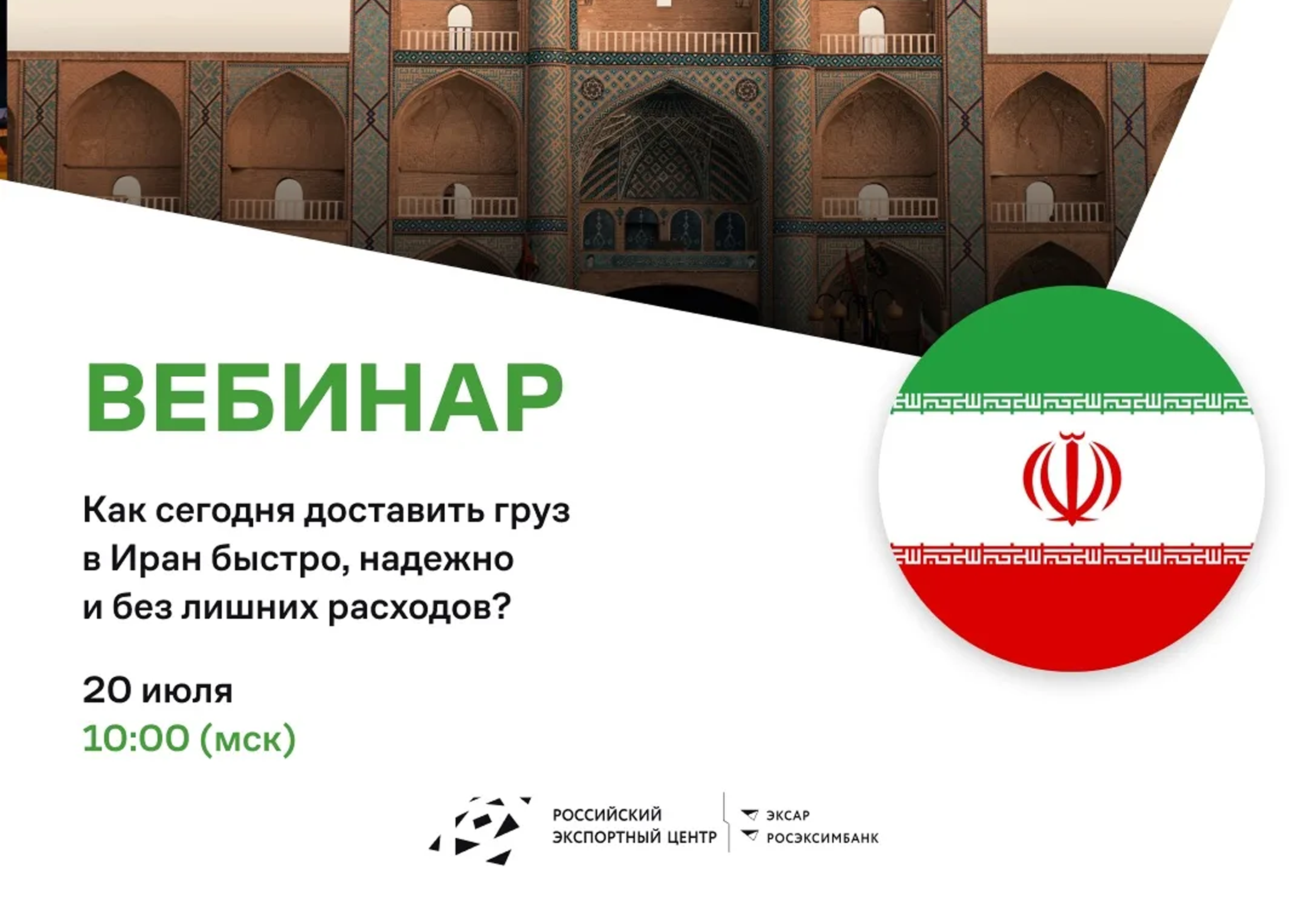 ВЕБИНАР

Как сегодня доставить груз в Иран быстро, надежно и без лишних расходов?

20 июля
10:00 (мск)

РОССИЙСКИЙ ЭКСПОРТНЫЙ ЦЕНТР

ЭКСАР
РОСЭКСИМБАНК